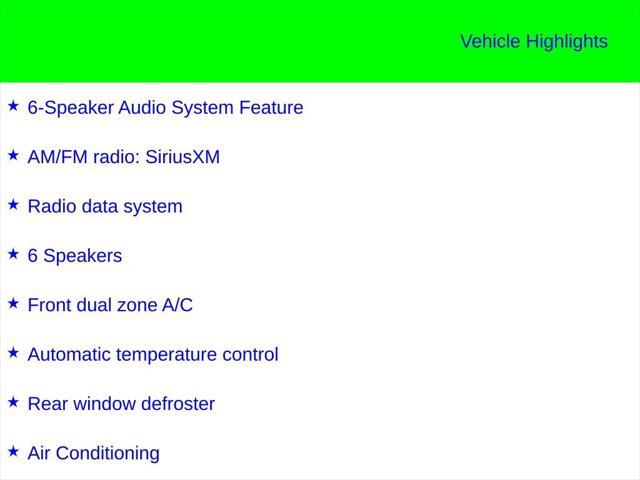 Vehicle Highlights

★ 6-Speaker Audio System Feature

★ AM/FM radio: SiriusXM

★ Radio data system

★ 6 Speakers

★ Front dual zone A/C

★ Automatic temperature control

★ Rear window defroster

★ Air Conditioning